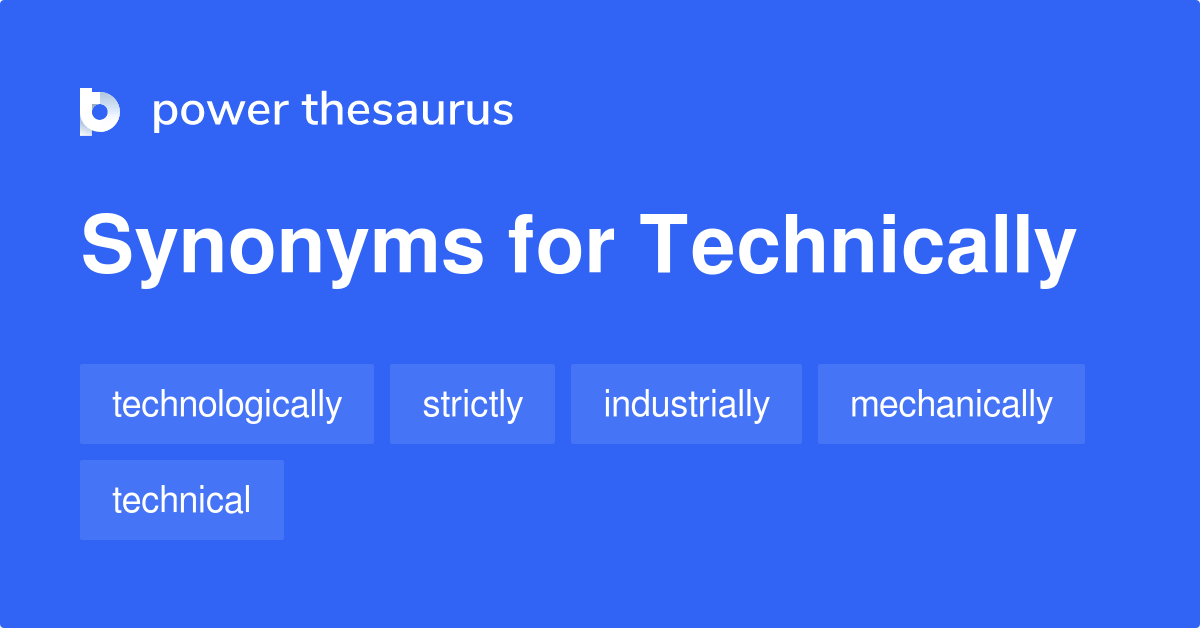 power thesaurus

Synonyms for Technically

technologically strictly industrially mechanically technical